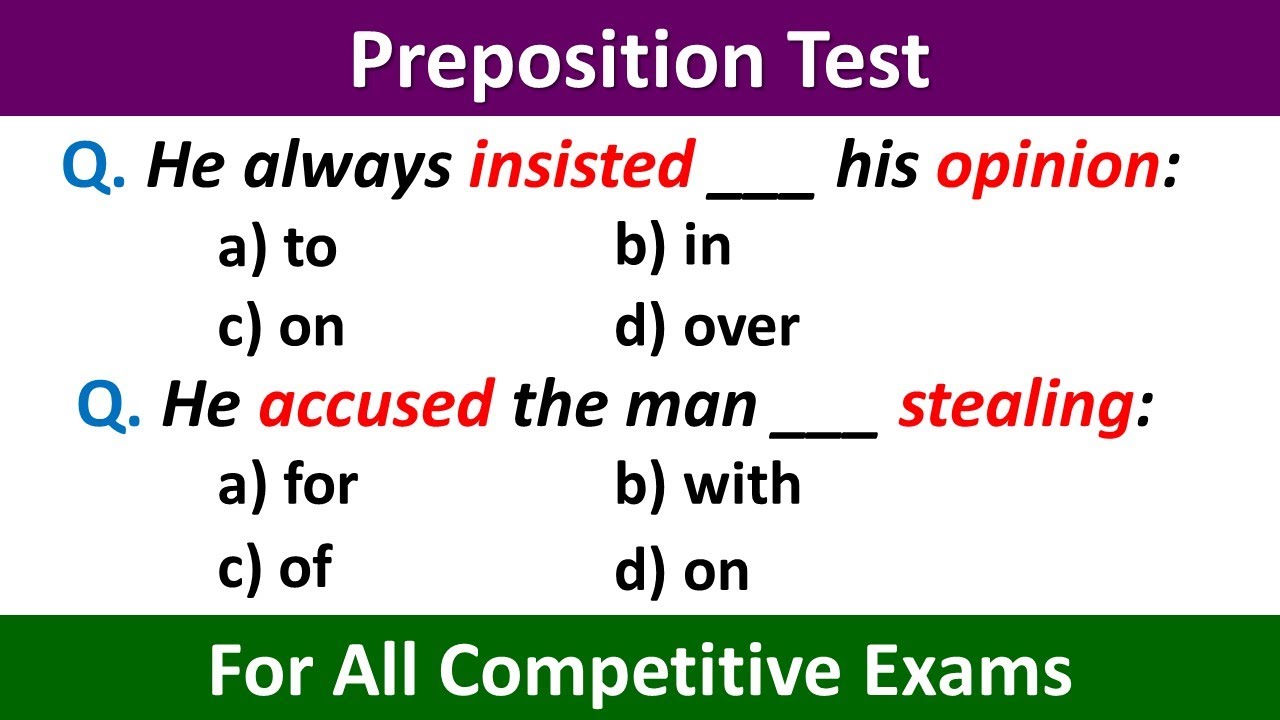 Preposition Test

Q. He always insisted ___ his opinion:

a) to
b) in
c) on
d) over

Q. He accused the man ___ stealing:

a) for
b) with
c) of
d) on

For All Competitive Exams